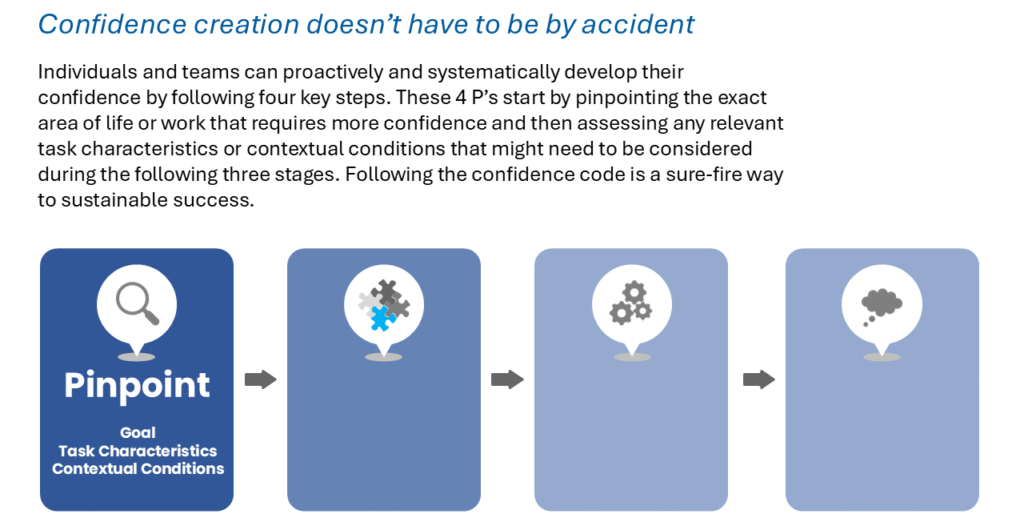 Confidence creation doesn't have to be by accident

Individuals and teams can proactively and systematically develop their confidence by following four key steps. These 4 P's start by pinpointing the exact area of life or work that requires more confidence and then assessing any relevant task characteristics or contextual conditions that might need to be considered during the following three stages. Following the confidence code is a sure-fire way to sustainable success.

Pinpoint

Goal
Task Characteristics
Contextual Conditions